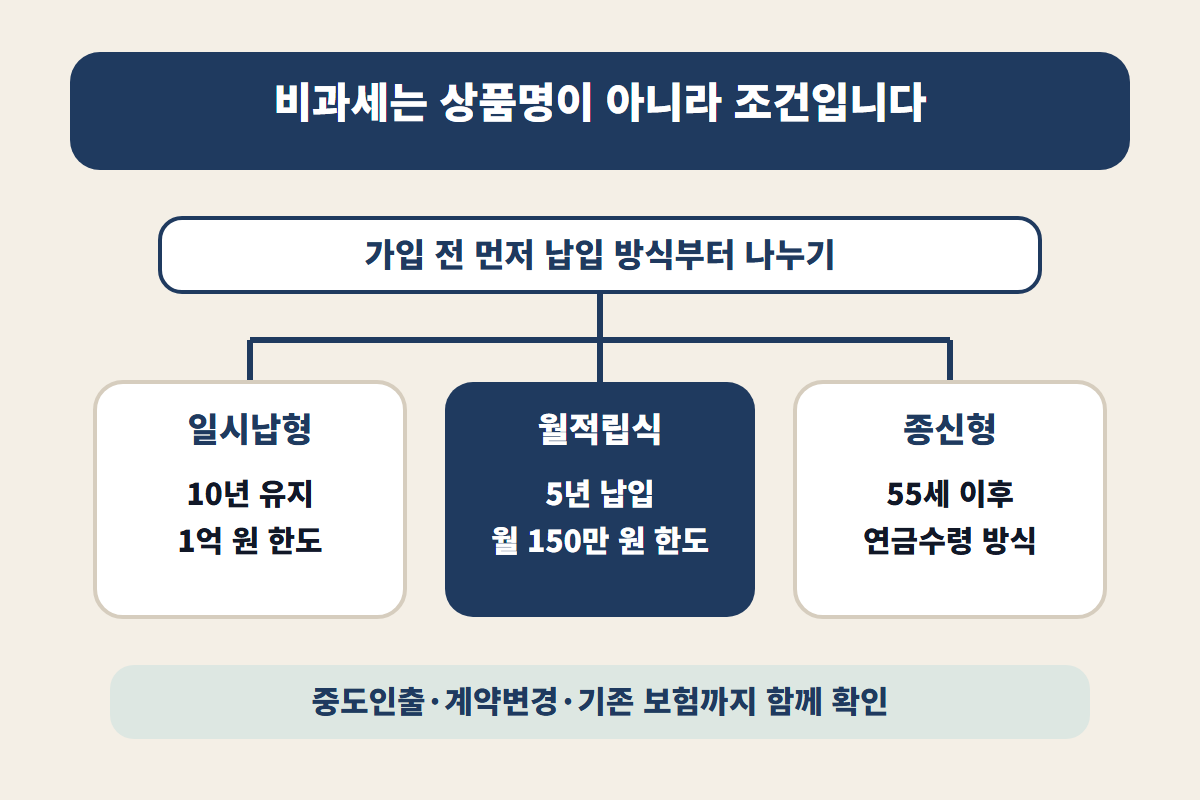 비과세는 상품명이 아니라 조건입니다

가입 전 먼저 납입 방식부터 나누기

일시납형

10년 유지
1억 원 한도

월적립식

5년 납입
월 150만 원 한도

종신형

55세 이후
연금수령 방식

중도인출·계약변경·기존 보험까지 함께 확인